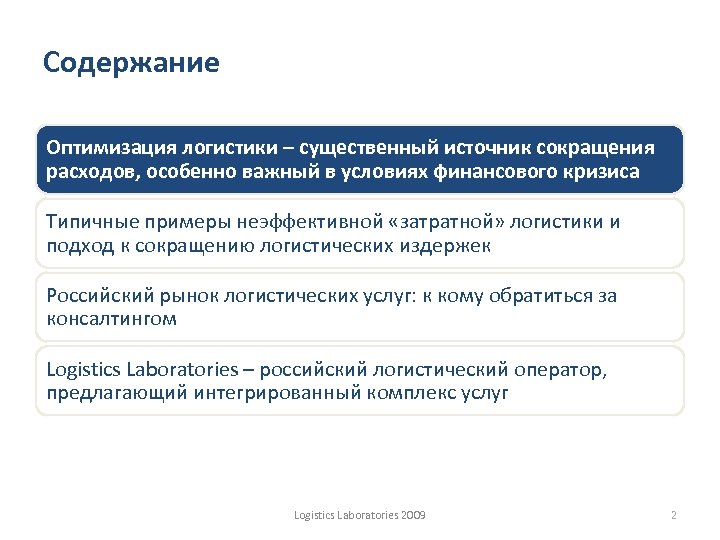 Содержание

Оптимизация логистики – существенный источник сокращения расходов, особенно важный в условиях финансового кризиса

Типичные примеры неэффективной «затратной» логистики и подход к сокращению логистических издержек

Российский рынок логистических услуг: к кому обратиться за консалтингом

Logistics Laboratories – российский логистический оператор, предлагающий интегрированный комплекс услуг

Logistics Laboratories 2009

2